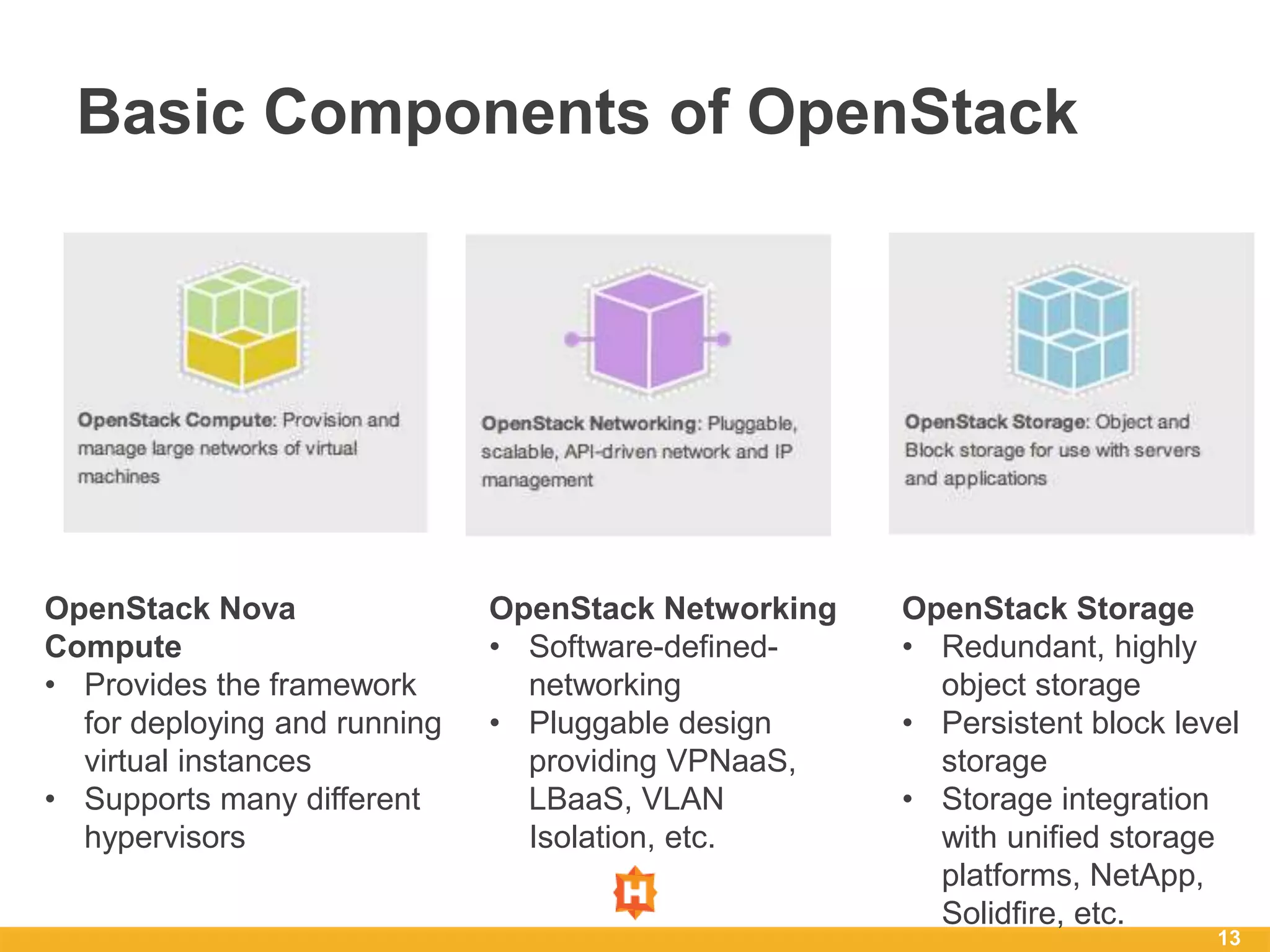 Basic Components of OpenStack

OpenStack Compute: Provision and manage large networks of virtual machines

OpenStack Networking: Pluggable, scalable, API-driven network and IP management

OpenStack Storage: Object and Block storage for use with servers and applications

OpenStack Nova Compute
• Provides the framework for deploying and running virtual instances
• Supports many different hypervisors

OpenStack Networking
• Software-defined-networking
• Pluggable design providing VPNaaS, LBaaS, VLAN Isolation, etc.

OpenStack Storage
• Redundant, highly object storage
• Persistent block level storage
• Storage integration with unified storage platforms, NetApp, Solidfire, etc.

H

13